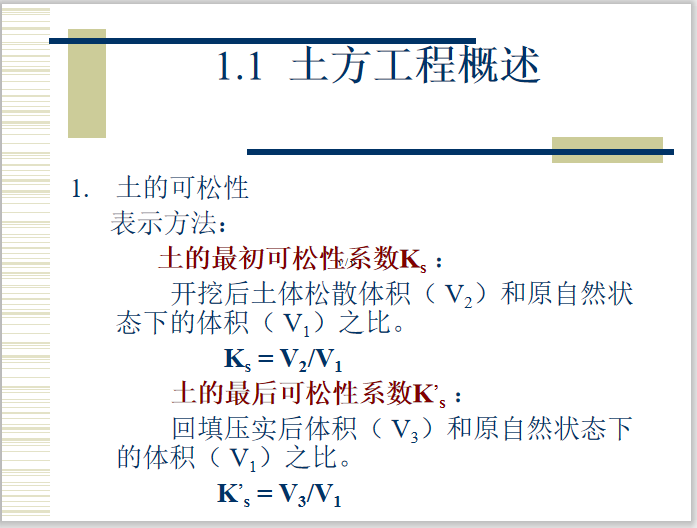 1.1 土方工程概述

1. 土的可松性

表示方法：

土的最初可松性系数$K_s$：

开挖后土体松散体积（$V_2$）和原自然状态下的体积（$V_1$）之比。

$K_s = V_2/V_1$

土的最后可松性系数$K'_s$：

回填压实后体积（$V_3$）和原自然状态下的体积（$V_1$）之比。

$K'_s = V_3/V_1$